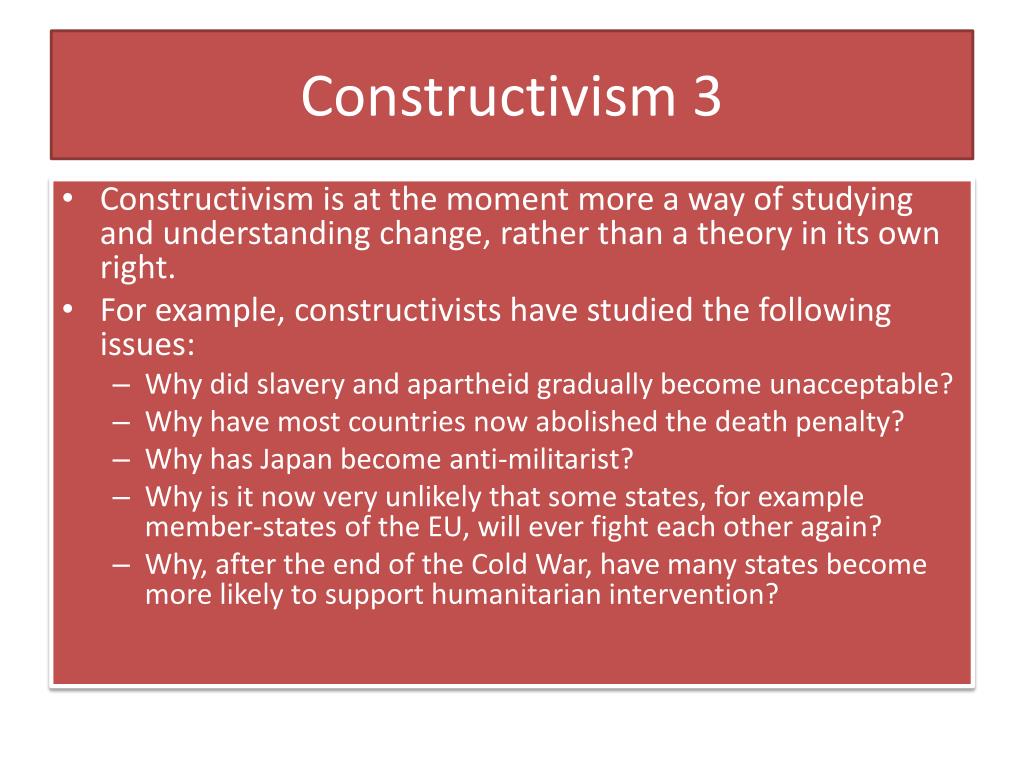 Constructivism 3

• Constructivism is at the moment more a way of studying and understanding change, rather than a theory in its own right.
• For example, constructivists have studied the following issues:
– Why did slavery and apartheid gradually become unacceptable?
– Why have most countries now abolished the death penalty?
– Why has Japan become anti-militarist?
– Why is it now very unlikely that some states, for example member-states of the EU, will ever fight each other again?
– Why, after the end of the Cold War, have many states become more likely to support humanitarian intervention?